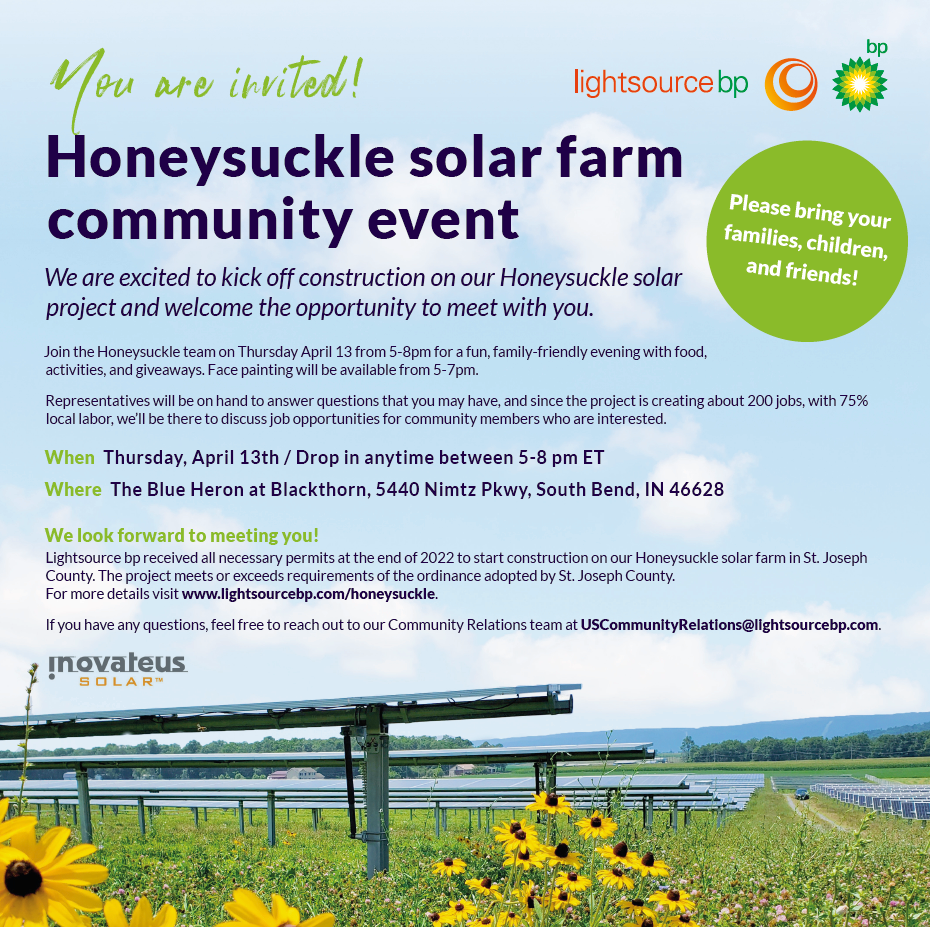 You are invited!

lightsource bp

bp

Honeysuckle solar farm community event

Please bring your families, children, and friends!

We are excited to kick off construction on our Honeysuckle solar project and welcome the opportunity to meet with you.

Join the Honeysuckle team on Thursday April 13 from 5-8pm for a fun, family-friendly evening with food, activities, and giveaways. Face painting will be available from 5-7pm.

Representatives will be on hand to answer questions that you may have, and since the project is creating about 200 jobs, with 75% local labor, we'll be there to discuss job opportunities for community members who are interested.

When Thursday, April 13th / Drop in anytime between 5-8 pm ET

Where The Blue Heron at Blackthorn, 5440 Nimtz Pkwy, South Bend, IN 46628

We look forward to meeting you!
Lightsource bp received all necessary permits at the end of 2022 to start construction on our Honeysuckle solar farm in St. Joseph County. The project meets or exceeds requirements of the ordinance adopted by St. Joseph County.
For more details visit www.lightsourcebp.com/honeysuckle.

If you have any questions, feel free to reach out to our Community Relations team at USCommunityRelations@lightsourcebp.com.

inovateus SOLAR™